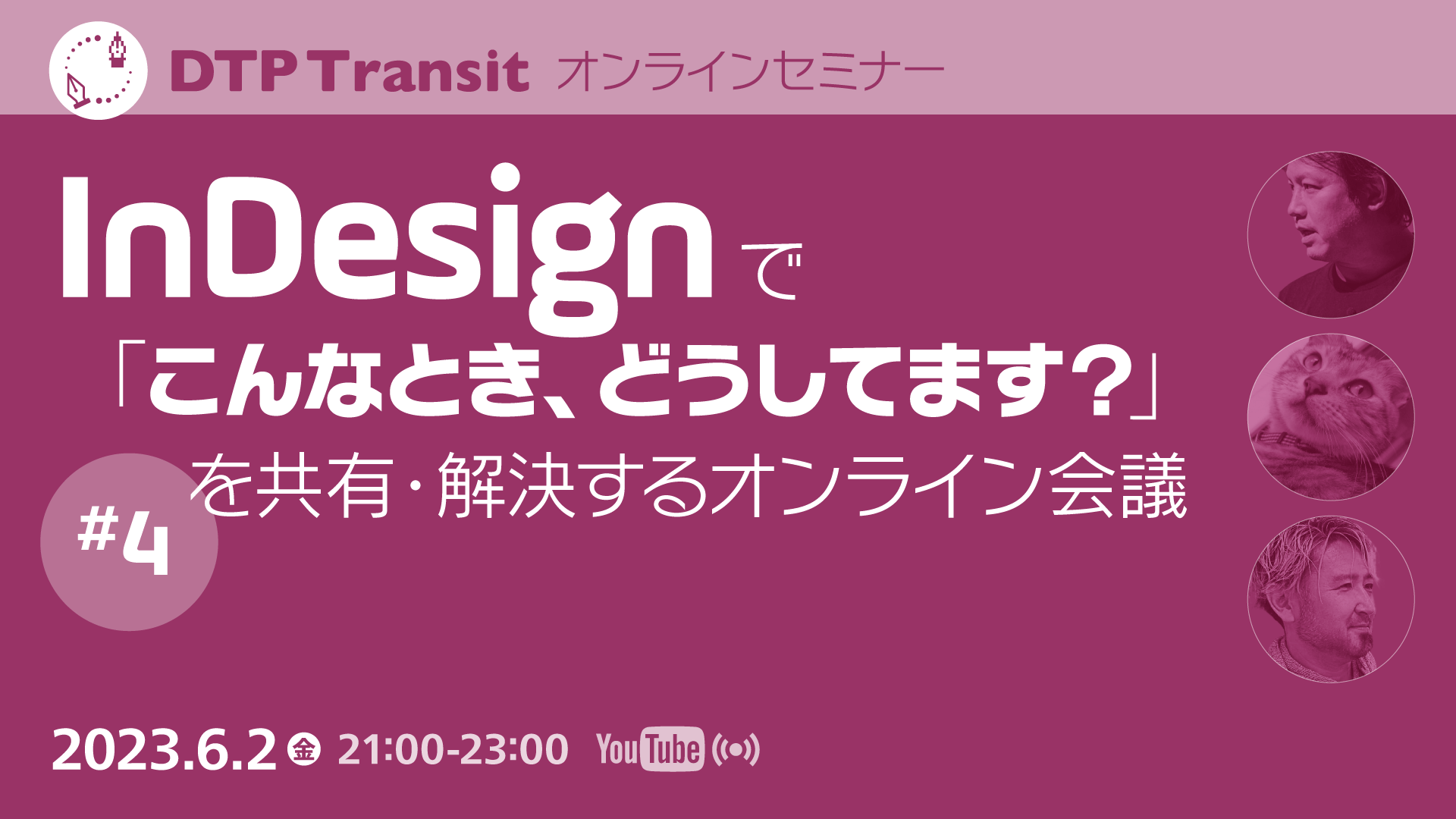 DTP Transit オンラインセミナー

InDesignで
「こんなとき、どうしてます?」
を共有・解決するオンライン会議

#4

2023.6.2 金 21:00-23:00 YouTube